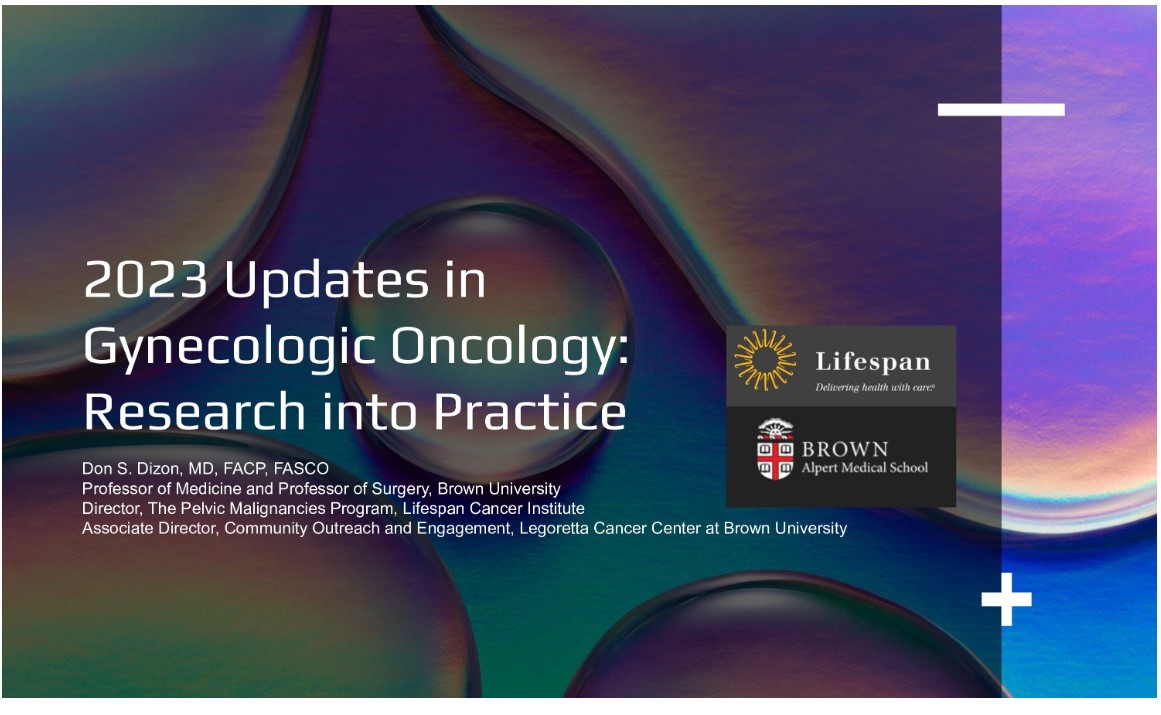 2023 Updates in Gynecologic Oncology: Research into Practice

Don S. Dizon, MD, FACP, FASCO
Professor of Medicine and Professor of Surgery, Brown University
Director, The Pelvic Malignancies Program, Lifespan Cancer Institute
Associate Director, Community Outreach and Engagement, Legoretta Cancer Center at Brown University

Lifespan
Delivering health with care.

BROWN
Alpert Medical School